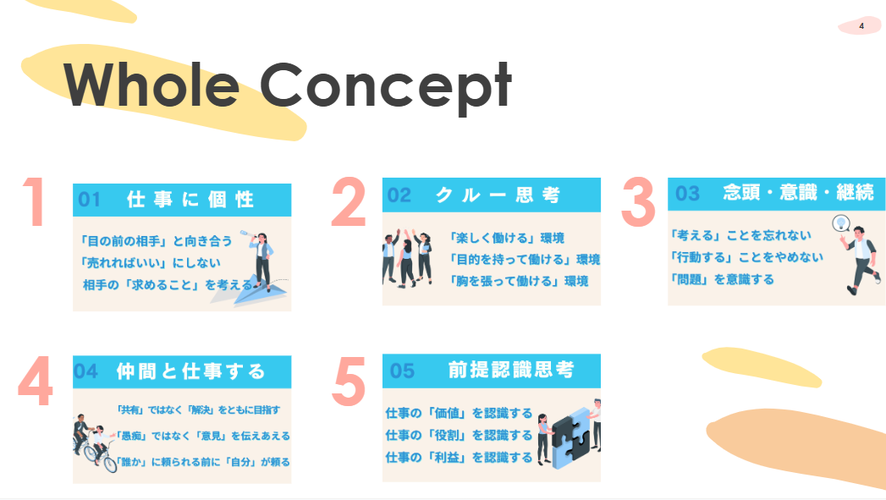 4

Whole Concept

1

01 仕事に個性

「目の前の相手」と向き合う
「売れればいい」にしない
相手の「求めること」を考える

2

02 クルー思考

「楽しく働ける」環境
「目的を持って働ける」環境
「胸を張って働ける」環境

3

03 念頭・意識・継続

「考える」ことを忘れない
「行動する」ことをやめない
「問題」を意識する

4

04 仲間と仕事する

「共有」ではなく「解決」をともに目指す
「愚痴」ではなく「意見」を伝えあえる
「誰か」に頼られる前に「自分」が頼る

5

05 前提認識思考

仕事の「価値」を認識する
仕事の「役割」を認識する
仕事の「利益」を認識する